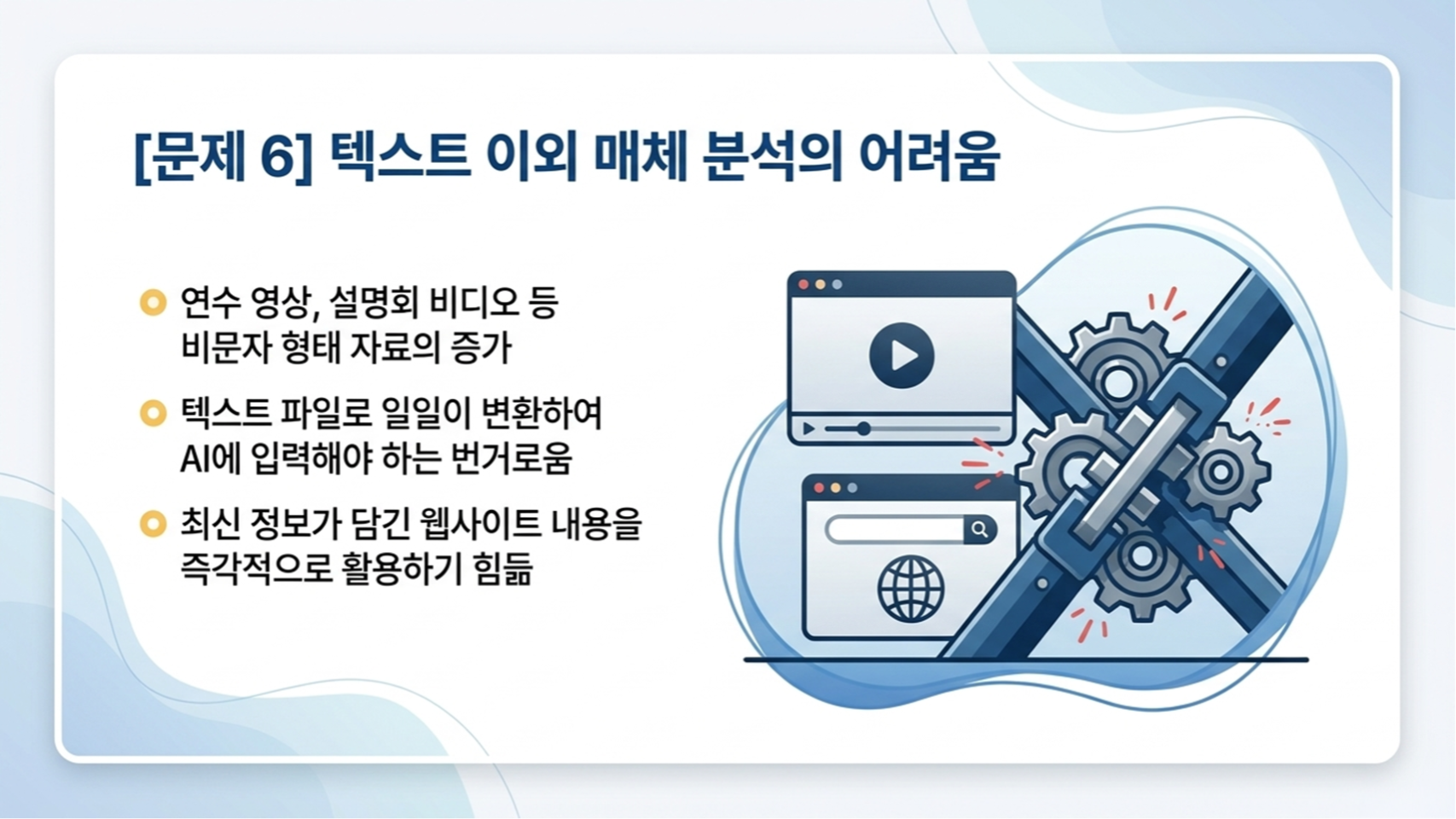 [문제 6] 텍스트 이외 매체 분석의 어려움

연수 영상, 설명회 비디오 등 비문자 형태 자료의 증가

텍스트 파일로 일일이 변환하여 AI에 입력해야 하는 번거로움

최신 정보가 담긴 웹사이트 내용을 즉각적으로 활용하기 힘듦